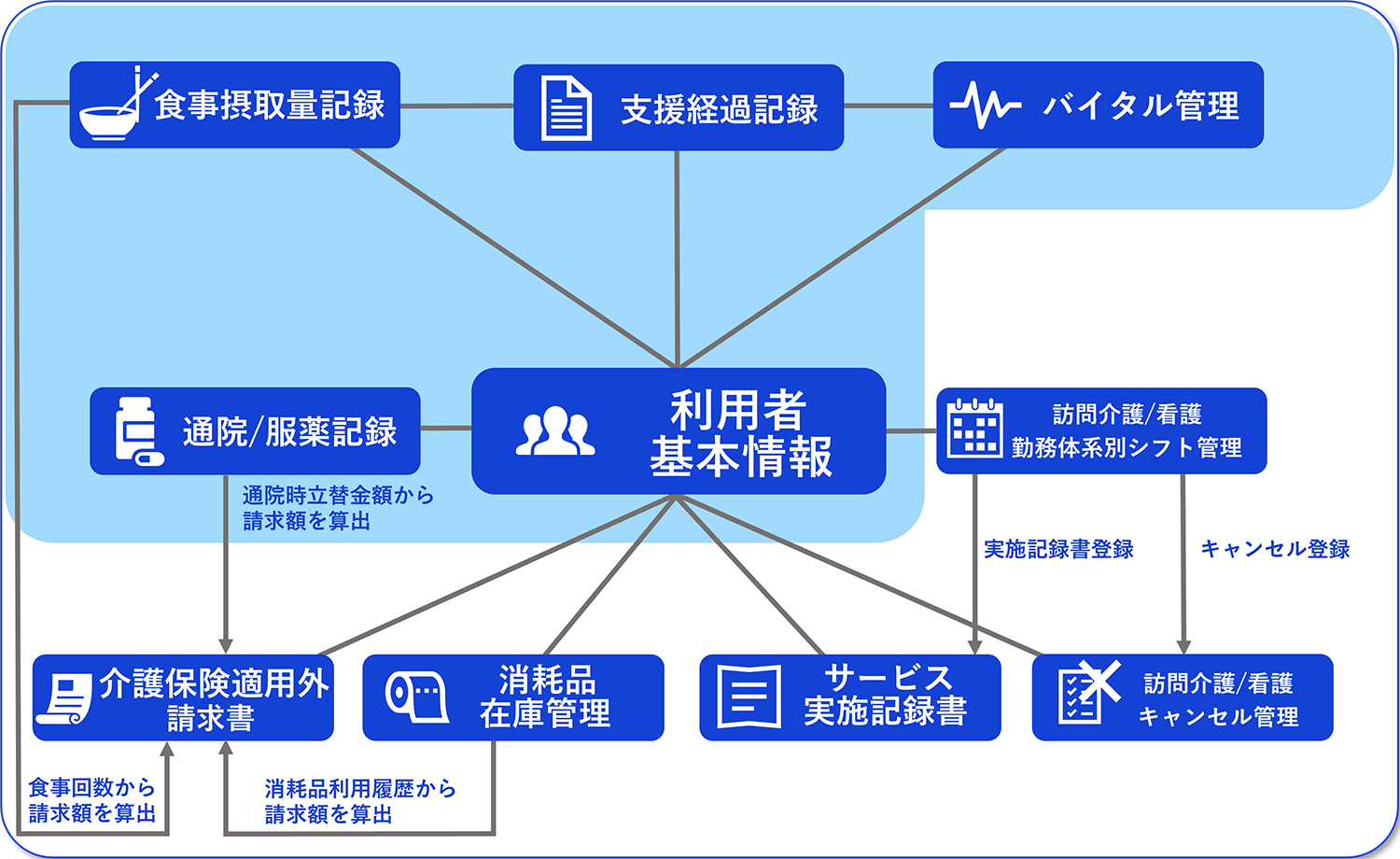 食事摂取量記録

支援経過記録

バイタル管理

通院/服薬記録

利用者
基本情報

訪問介護/看護
勤務体系別シフト管理

通院時立替金額から
請求額を算出

実施記録書登録

キャンセル登録

介護保険適用外
請求書

消耗品
在庫管理

サービス
実施記録書

訪問介護/看護
キャンセル管理

食事回数から
請求額を算出

消耗品利用履歴から
請求額を算出